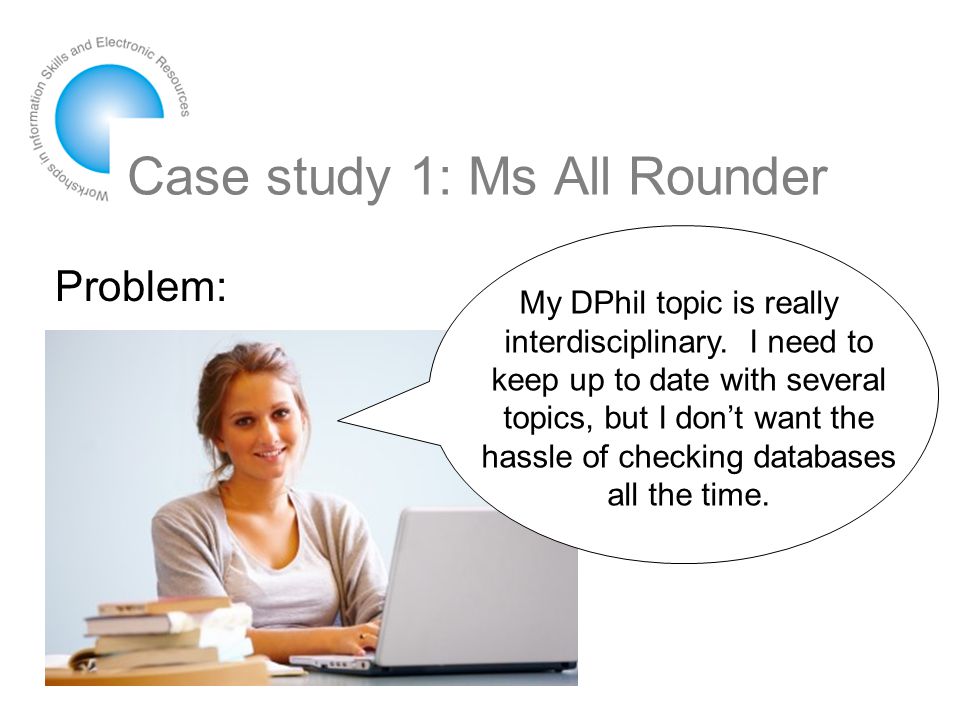 Workshops in Information Skills and Electronic Resources

Case study 1: Ms All Rounder

Problem:

My DPhil topic is really interdisciplinary. I need to keep up to date with several topics, but I don't want the hassle of checking databases all the time.